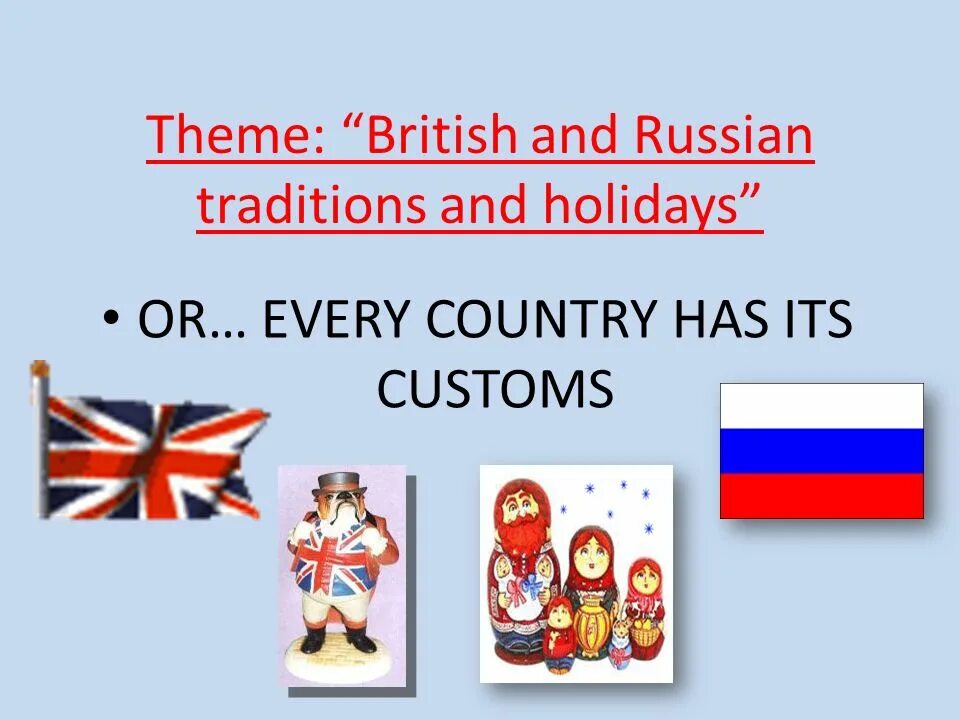 Theme: “British and Russian traditions and holidays”

• OR… EVERY COUNTRY HAS ITS CUSTOMS